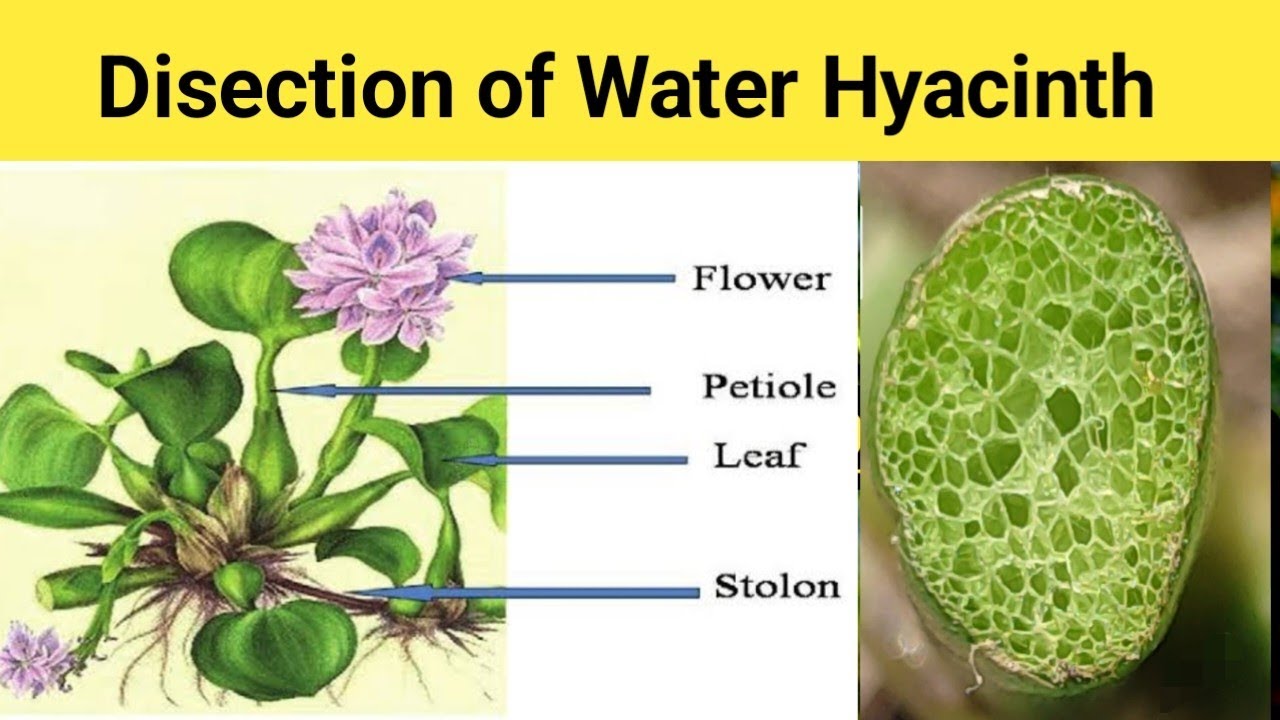 Disection of Water Hyacinth

Flower

Petiole

Leaf

Stolon